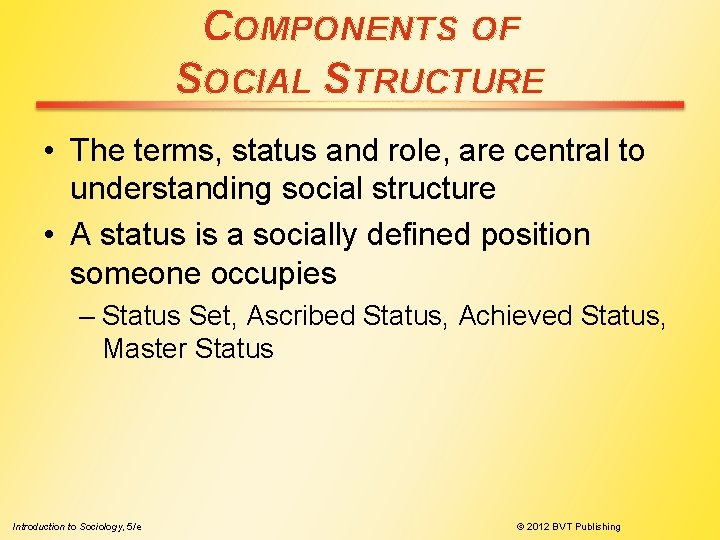 COMPONENTS OF SOCIAL STRUCTURE

• The terms, status and role, are central to understanding social structure

• A status is a socially defined position someone occupies

– Status Set, Ascribed Status, Achieved Status, Master Status

Introduction to Sociology, 5/e

© 2012 BVT Publishing